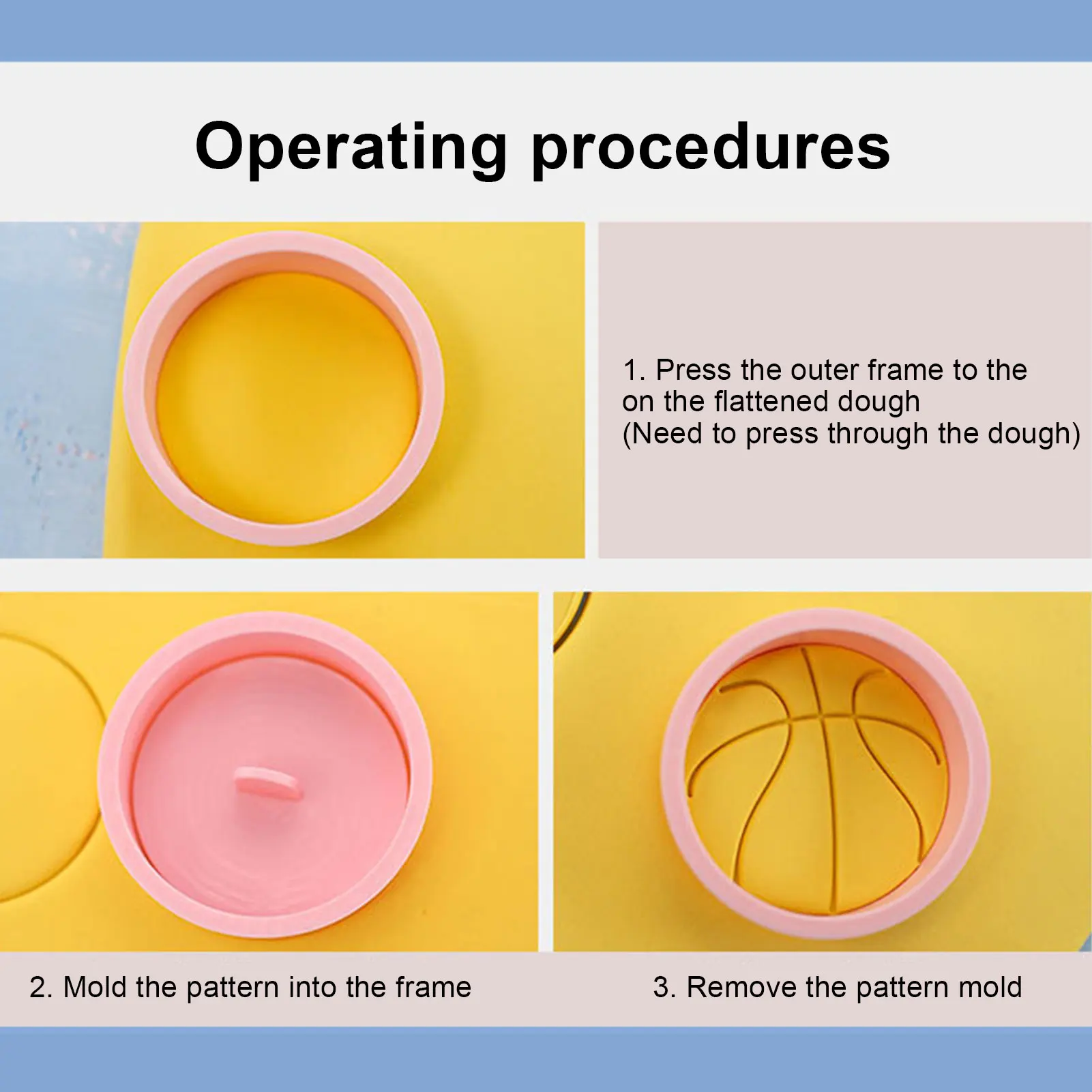 Operating procedures

1. Press the outer frame to the on the flattened dough
(Need to press through the dough)

2. Mold the pattern into the frame

3. Remove the pattern mold